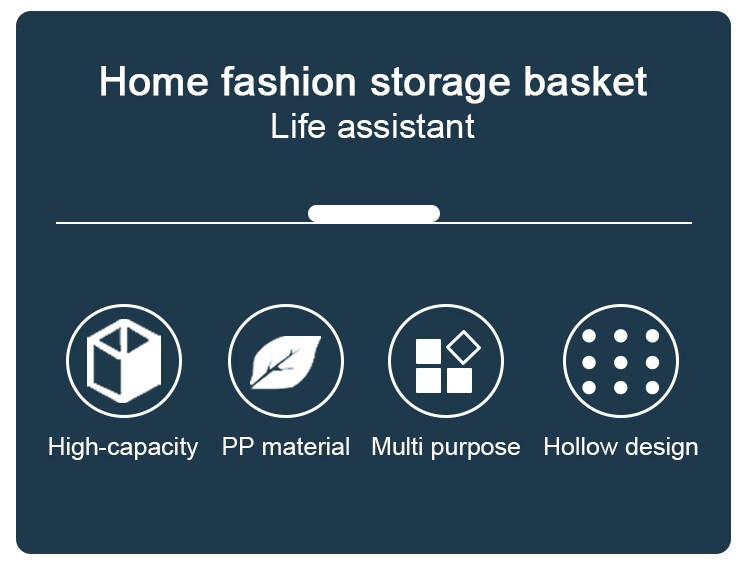 Home fashion storage basket
Life assistant

High-capacity PP material Multi purpose Hollow design